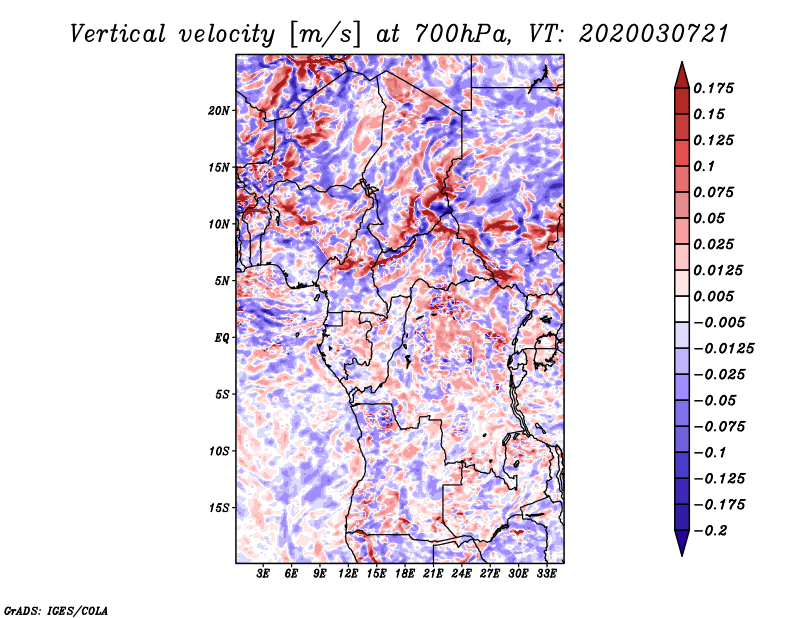 Vertical velocity [m/s] at 700hPa, VT: 2020030721

20N
15N
10N
5N
EQ
5S
10S
15S

3E 6E 9E 12E 15E 18E 21E 24E 27E 30E 33E

0.175
0.15
0.125
0.1
0.075
0.05
0.025
0.0125
0.005
−0.005
−0.0125
−0.025
−0.05
−0.075
−0.1
−0.125
−0.175
−0.2

GrADS: IGES/COLA